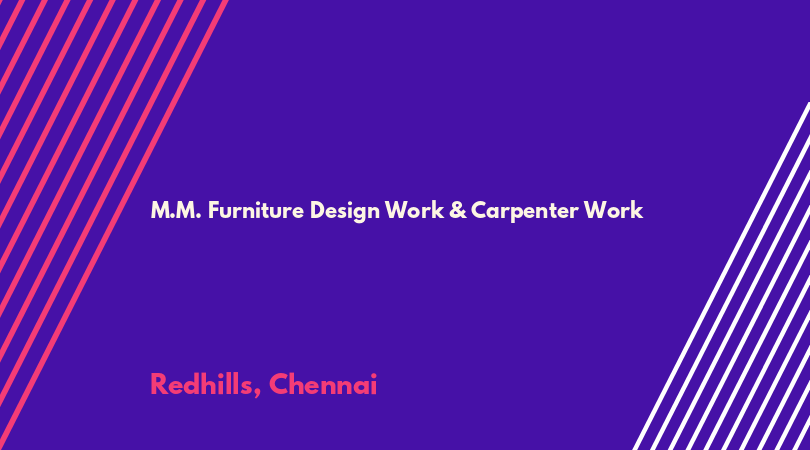 M.M. Furniture Design Work & Carpenter Work

Redhills, Chennai